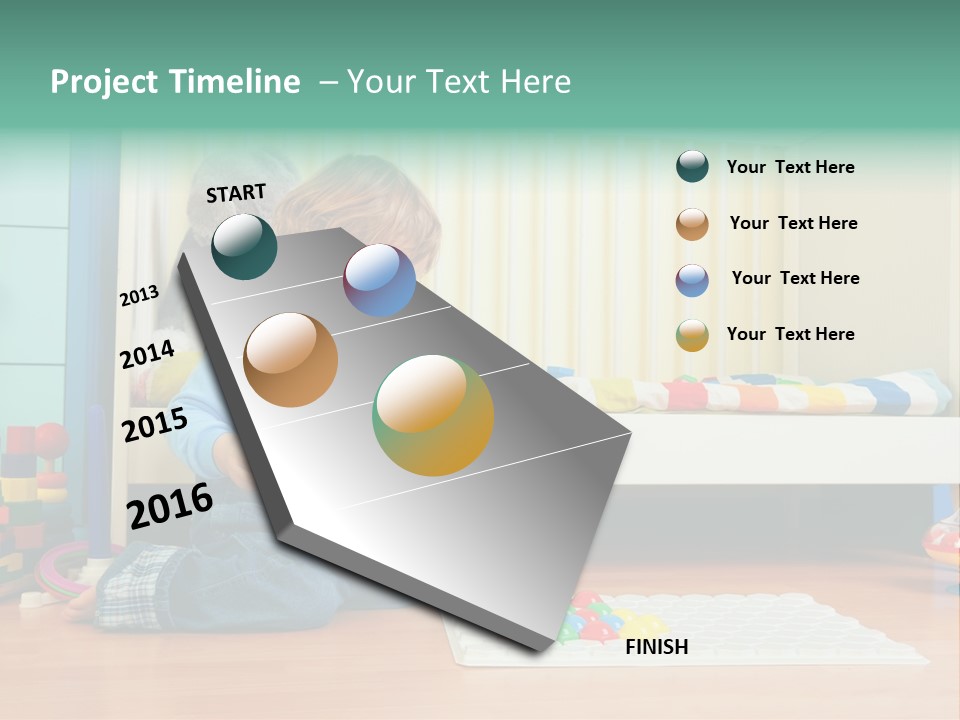 Project Timeline – Your Text Here

START

2013

2014

2015

2016

FINISH

Your Text Here

Your Text Here

Your Text Here

Your Text Here